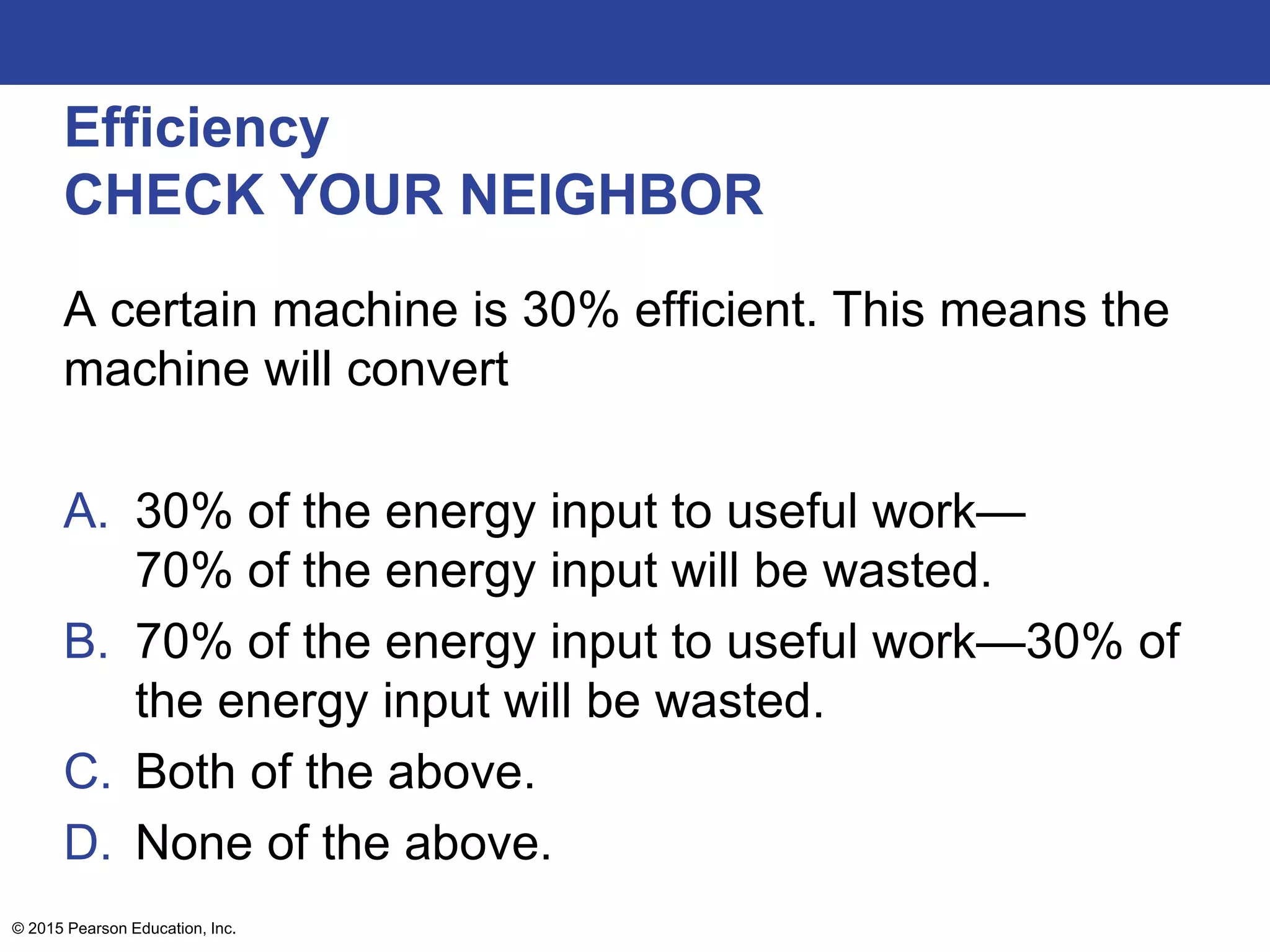 Efficiency
CHECK YOUR NEIGHBOR

A certain machine is 30% efficient. This means the machine will convert

A. 30% of the energy input to useful work—70% of the energy input will be wasted.
B. 70% of the energy input to useful work—30% of the energy input will be wasted.
C. Both of the above.
D. None of the above.

© 2015 Pearson Education, Inc.